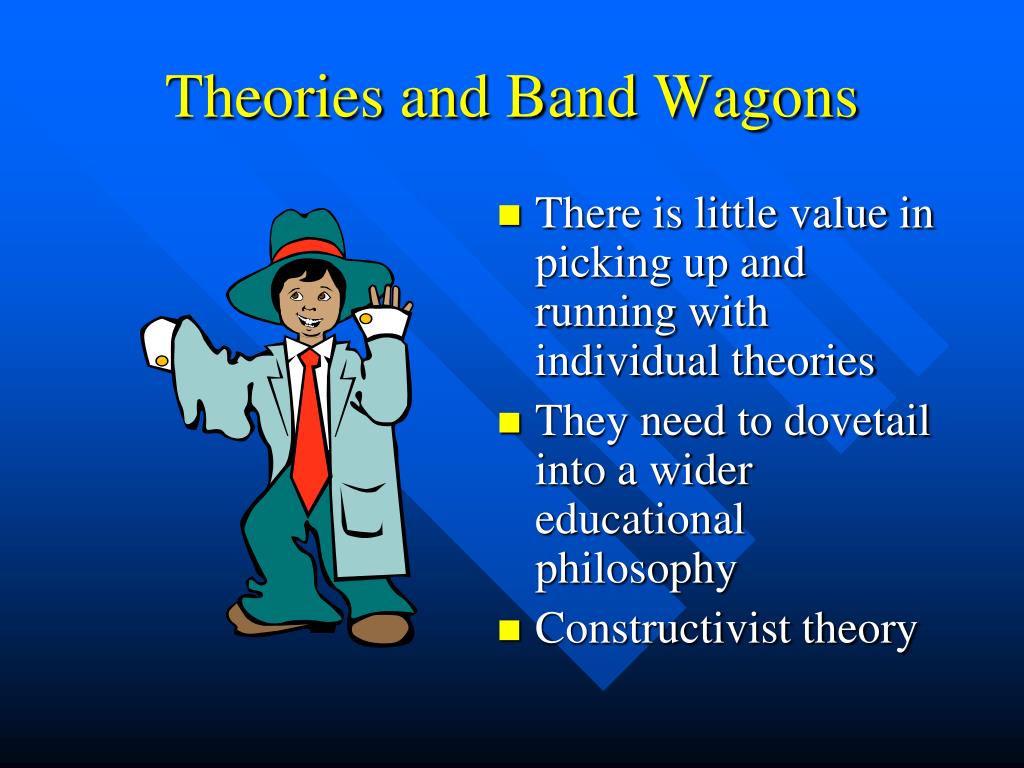 Theories and Band Wagons

- There is little value in picking up and running with individual theories
- They need to dovetail into a wider educational philosophy
- Constructivist theory